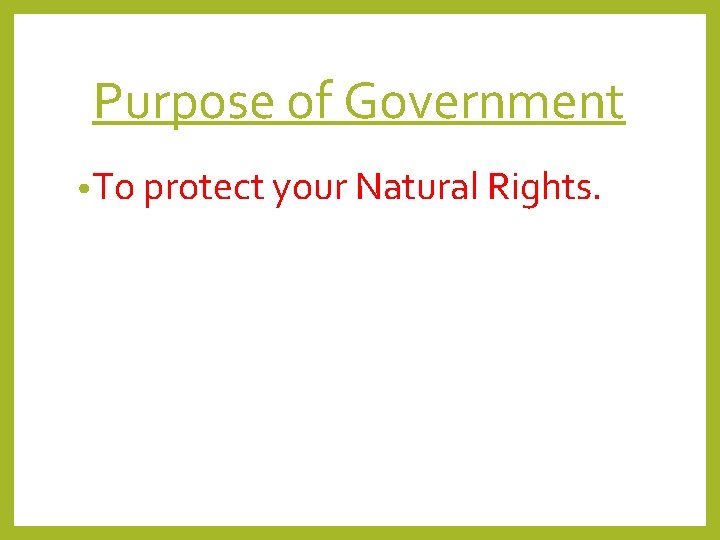 Purpose of Government

• To protect your Natural Rights.